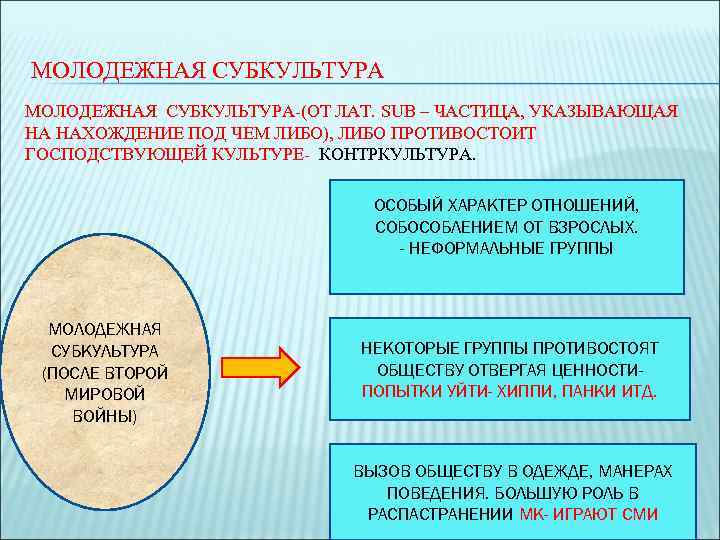 МОЛОДЕЖНАЯ СУБКУЛЬТУРА

МОЛОДЕЖНАЯ СУБКУЛЬТУРА-(ОТ ЛАТ. SUB – ЧАСТИЦА, УКАЗЫВАЮЩАЯ НА НАХОЖДЕНИЕ ПОД ЧЕМ ЛИБО), ЛИБО ПРОТИВОСТОИТ ГОСПОДСТВУЮЩЕЙ КУЛЬТУРЕ- КОНТРКУЛЬТУРА.

МОЛОДЕЖНАЯ СУБКУЛЬТУРА (ПОСЛЕ ВТОРОЙ МИРОВОЙ ВОЙНЫ)

ОСОБЫЙ ХАРАКТЕР ОТНОШЕНИЙ, СОБОСОБЛЕНИЕМ ОТ ВЗРОСЛЫХ. - НЕФОРМАЛЬНЫЕ ГРУППЫ

НЕКОТОРЫЕ ГРУППЫ ПРОТИВОСТОЯТ ОБЩЕСТВУ ОТВЕРГАЯ ЦЕННОСТИ- ПОПЫТКИ УЙТИ- ХИППИ, ПАНКИ ИТД.

ВЫЗОВ ОБЩЕСТВУ В ОДЕЖДЕ, МАНЕРАХ ПОВЕДЕНИЯ. БОЛЬШУЮ РОЛЬ В РАСПАСТРАНЕНИИ МК- ИГРАЮТ СМИ